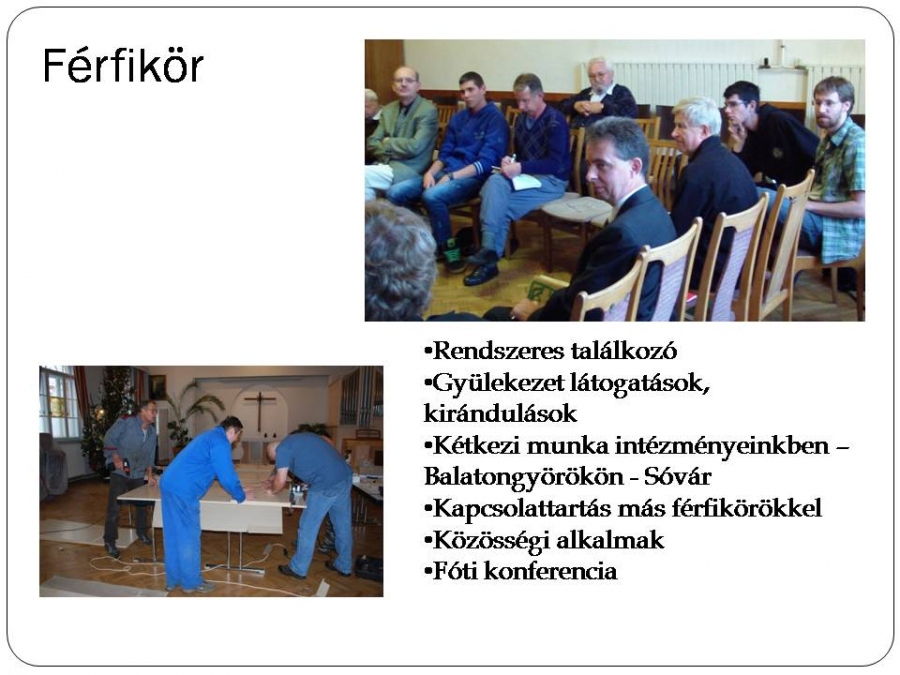 Férfikör

•Rendszeres találkozó
•Gyülekezet látogatások, kirándulások
•Kétkezi munka intézményeinkben – Balatongyörökön - Sóvár
•Kapcsolattartás más férfikörökkel
•Közösségi alkalmak
•Fóti konferencia